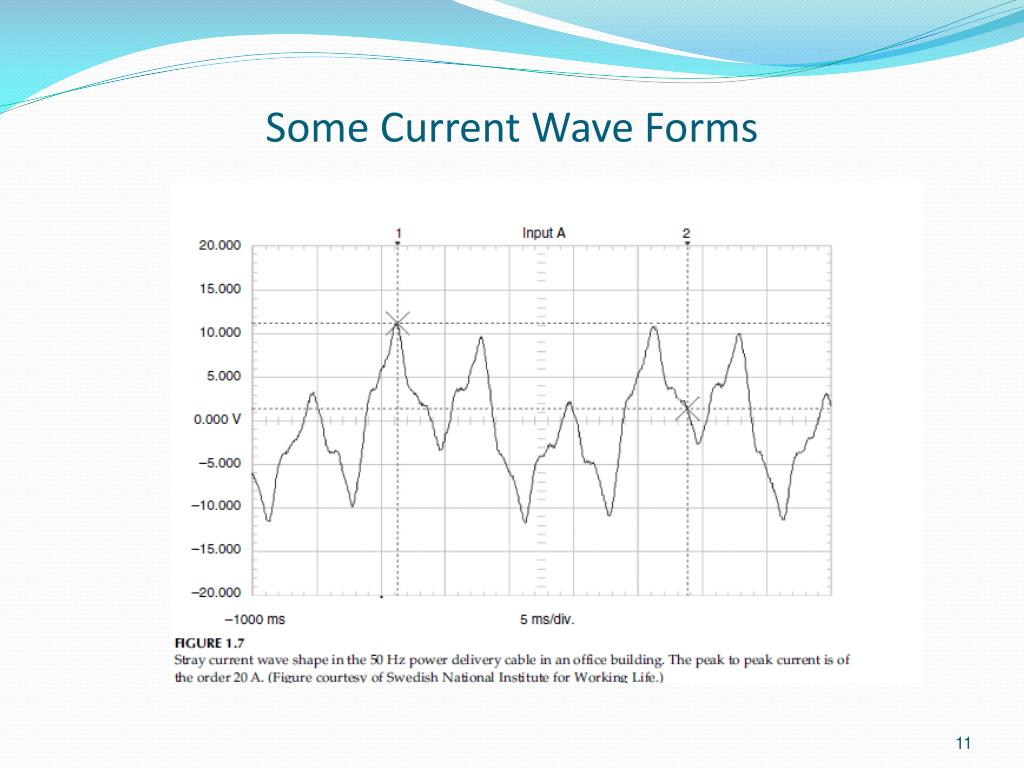 Some Current Wave Forms

1

Input A

2

20.000

15.000

10.000

5.000

0.000 V

−5.000

−10.000

−15.000

−20.000

−1000 ms

5 ms/div.

FIGURE 1.7

Stray current wave shape in the 50 Hz power delivery cable in an office building. The peak to peak current is of the order 20 A. (Figure courtesy of Swedish National Institute for Working Life.)

11